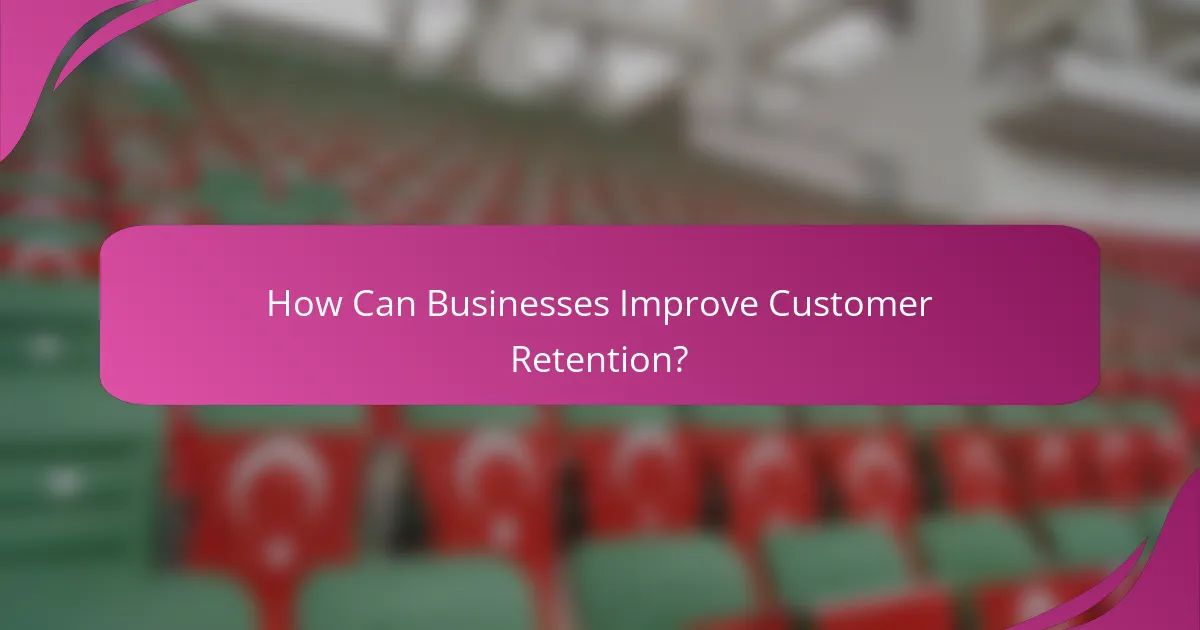 How Can Businesses Improve Customer Retention?